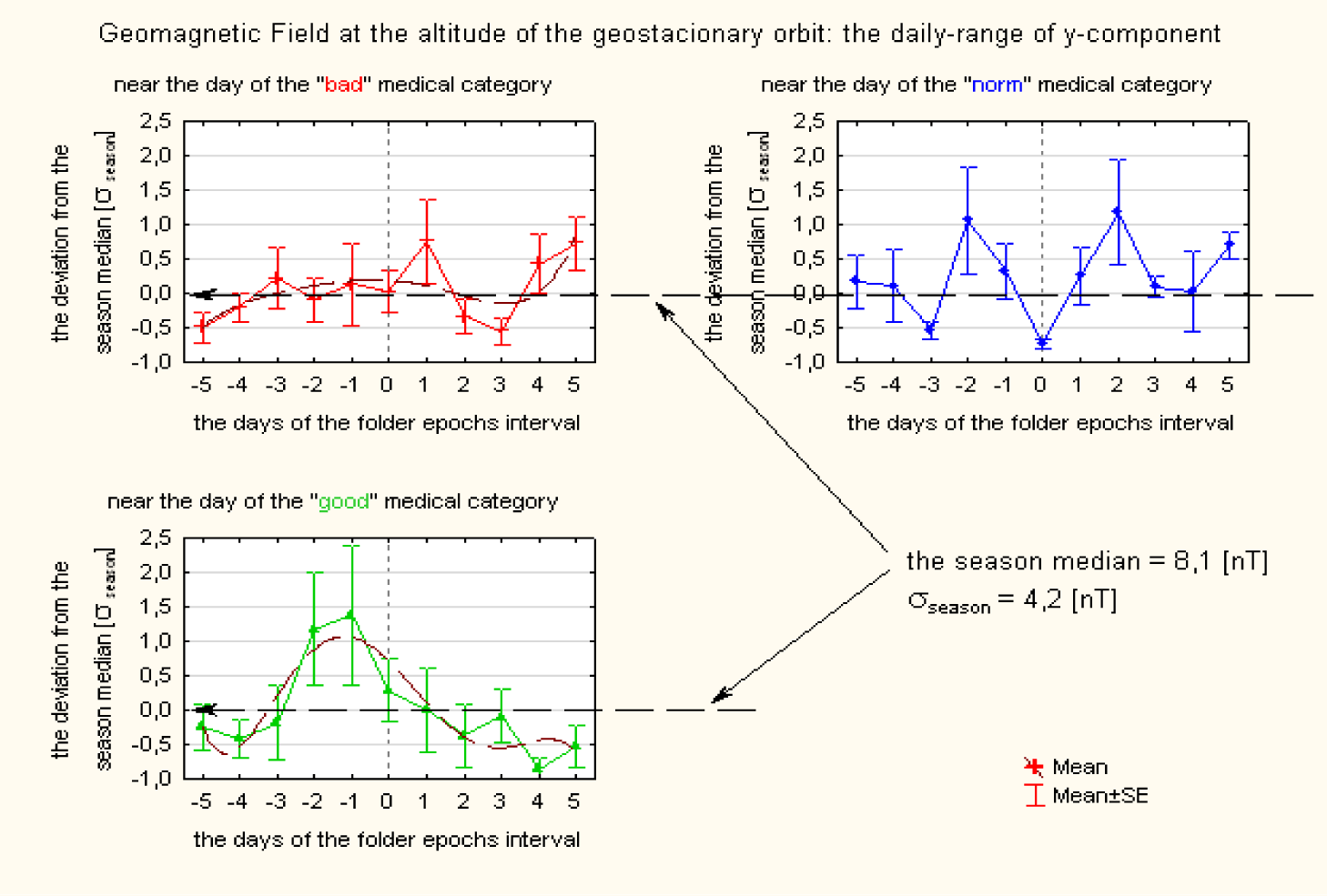 Geomagnetic Field at the altitude of the geostacionary orbit: the daily-range of y-component

near the day of the "bad" medical category

the deviation from the season median [$\sigma_{season}$]

2,5
2,0
1,5
1,0
0,5
0,0
-0,5
-1,0

-5 -4 -3 -2 -1 0 1 2 3 4 5

the days of the folder epochs interval

near the day of the "norm" medical category

the deviation from the season median [$\sigma_{season}$]

2,5
2,0
1,5
1,0
0,5
0,0
-0,5
-1,0

-5 -4 -3 -2 -1 0 1 2 3 4 5

the days of the folder epochs interval

near the day of the "good" medical category

the deviation from the season median [$\sigma_{season}$]

2,5
2,0
1,5
1,0
0,5
0,0
-0,5
-1,0

-5 -4 -3 -2 -1 0 1 2 3 4 5

the days of the folder epochs interval

the season median = 8,1 [nT]
$\sigma_{season}$ = 4,2 [nT]

Mean
Mean±SE